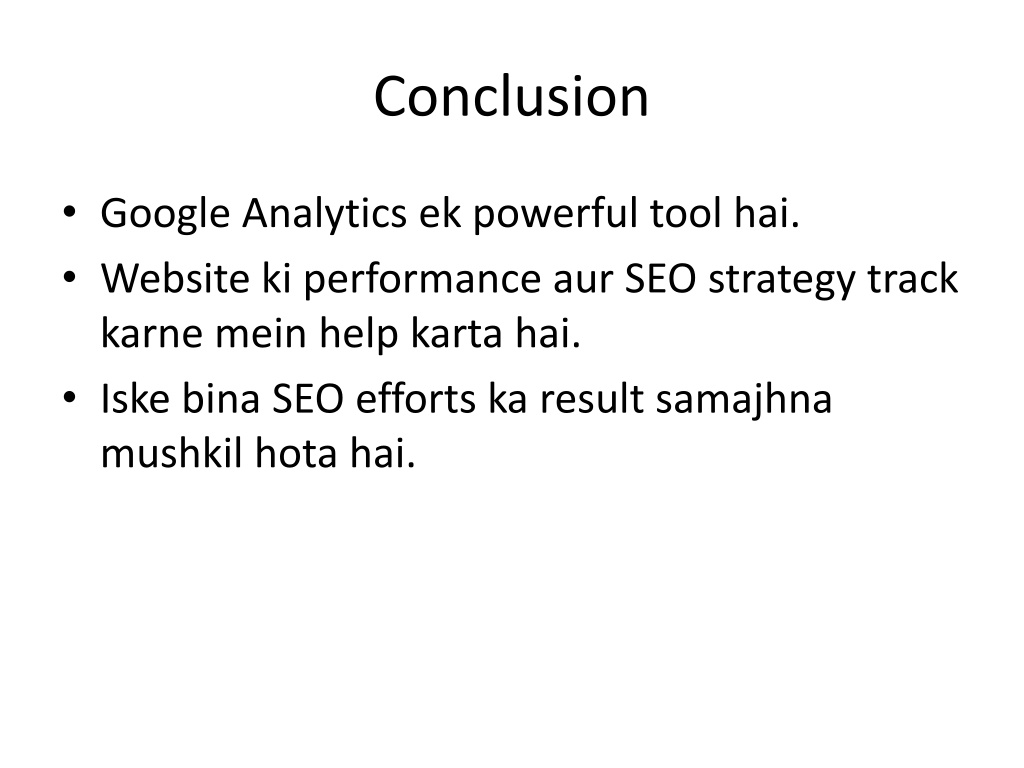 Conclusion

• Google Analytics ek powerful tool hai.
• Website ki performance aur SEO strategy track karne mein help karta hai.
• Iske bina SEO efforts ka result samajhna mushkil hota hai.